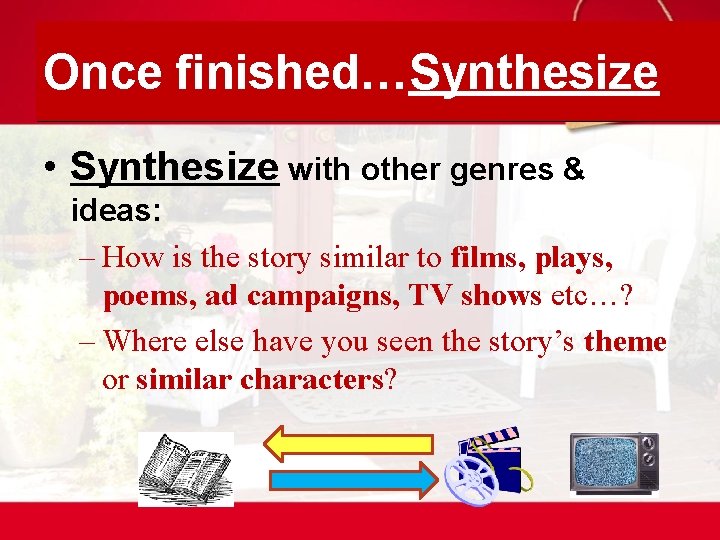 Once finished…Synthesize

• Synthesize with other genres & ideas:

– How is the story similar to films, plays, poems, ad campaigns, TV shows etc…?

– Where else have you seen the story's theme or similar characters?